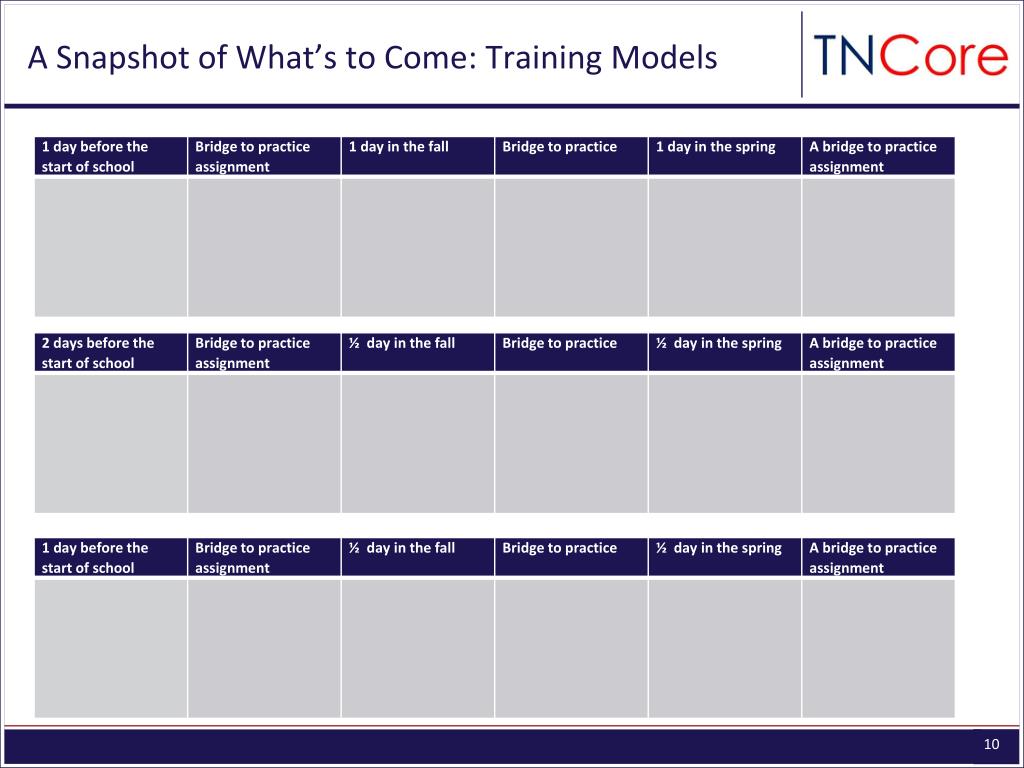 A Snapshot of What's to Come: Training Models

TNCore

| 1 day before the start of school | Bridge to practice assignment | 1 day in the fall | Bridge to practice | 1 day in the spring | A bridge to practice assignment |
|---|---|---|---|---|---|
| | | | | | |

| 2 days before the start of school | Bridge to practice assignment | ½ day in the fall | Bridge to practice | ½ day in the spring | A bridge to practice assignment |
|---|---|---|---|---|---|
| | | | | | |

| 1 day before the start of school | Bridge to practice assignment | ½ day in the fall | Bridge to practice | ½ day in the spring | A bridge to practice assignment |
|---|---|---|---|---|---|
| | | | | | |

10